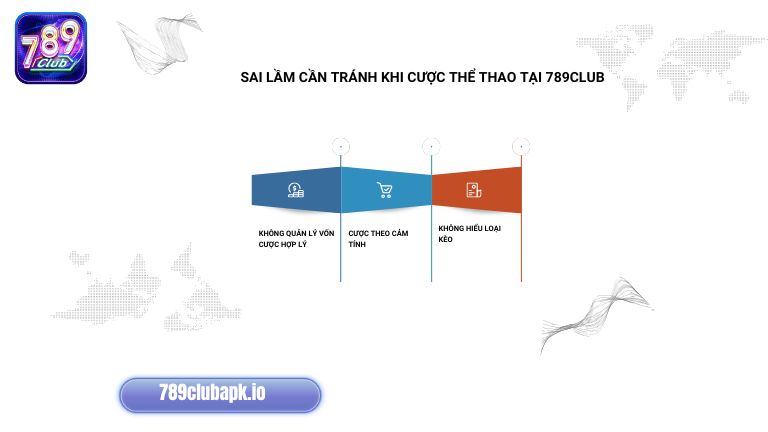 789 Club

SAI LẦM CẦN TRÁNH KHI CƯỢC THỂ THAO TẠI 789CLUB

KHÔNG QUẢN LÝ VỐN CƯỢC HỢP LÝ

CƯỢC THEO CẢM TÍNH

KHÔNG HIỂU LOẠI KÈO

789clubapk.io